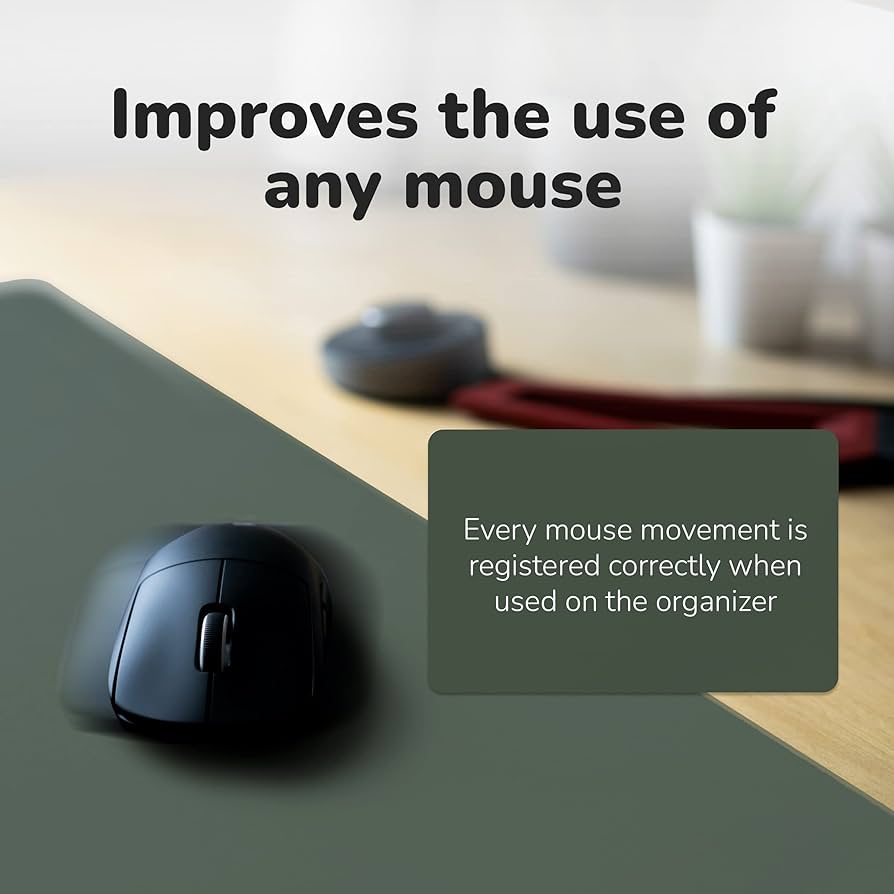 Improves the use of any mouse

Every mouse movement is registered correctly when used on the organizer